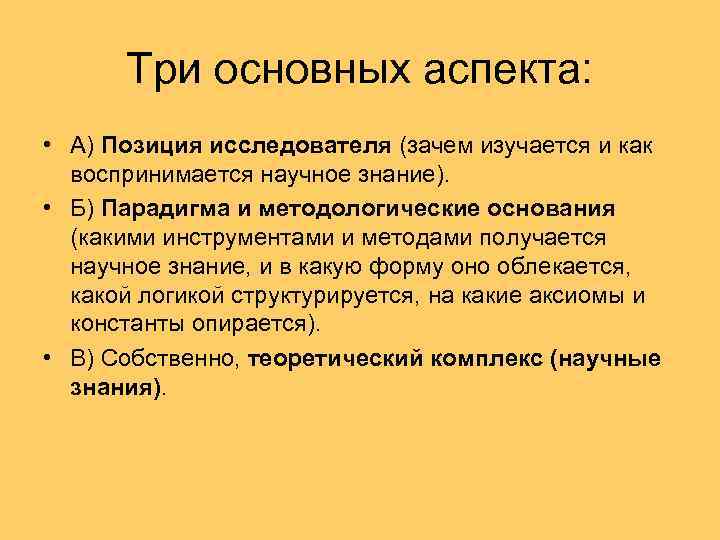 Три основных аспекта:

• А) Позиция исследователя (зачем изучается и как воспринимается научное знание).

• Б) Парадигма и методологические основания (какими инструментами и методами получается научное знание, и в какую форму оно облекается, какой логикой структурируется, на какие аксиомы и константы опирается).

• В) Собственно, теоретический комплекс (научные знания).